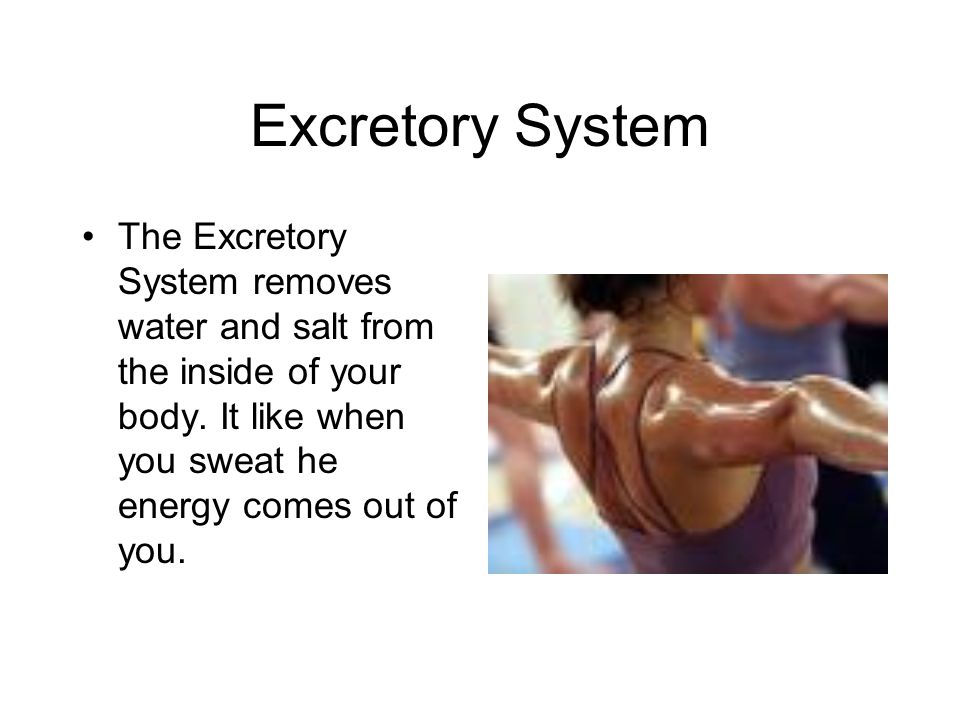 Excretory System

• The Excretory System removes water and salt from the inside of your body. It like when you sweat he energy comes out of you.